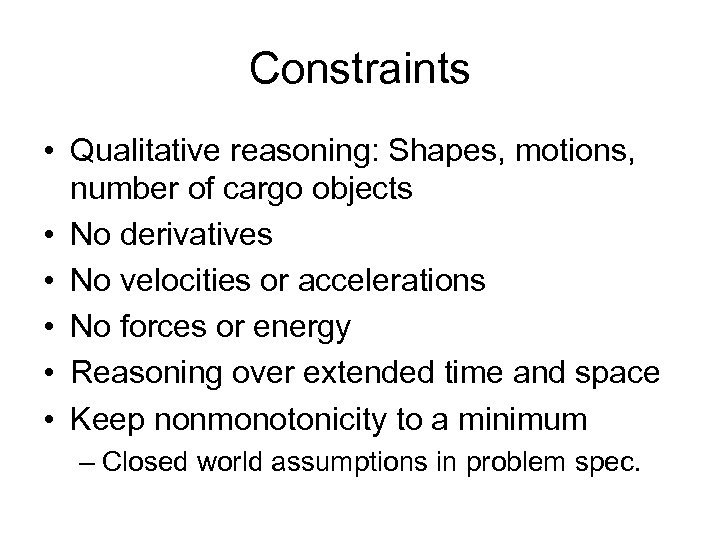 Constraints

• Qualitative reasoning: Shapes, motions, number of cargo objects
• No derivatives
• No velocities or accelerations
• No forces or energy
• Reasoning over extended time and space
• Keep nonmonotonicity to a minimum
– Closed world assumptions in problem spec.